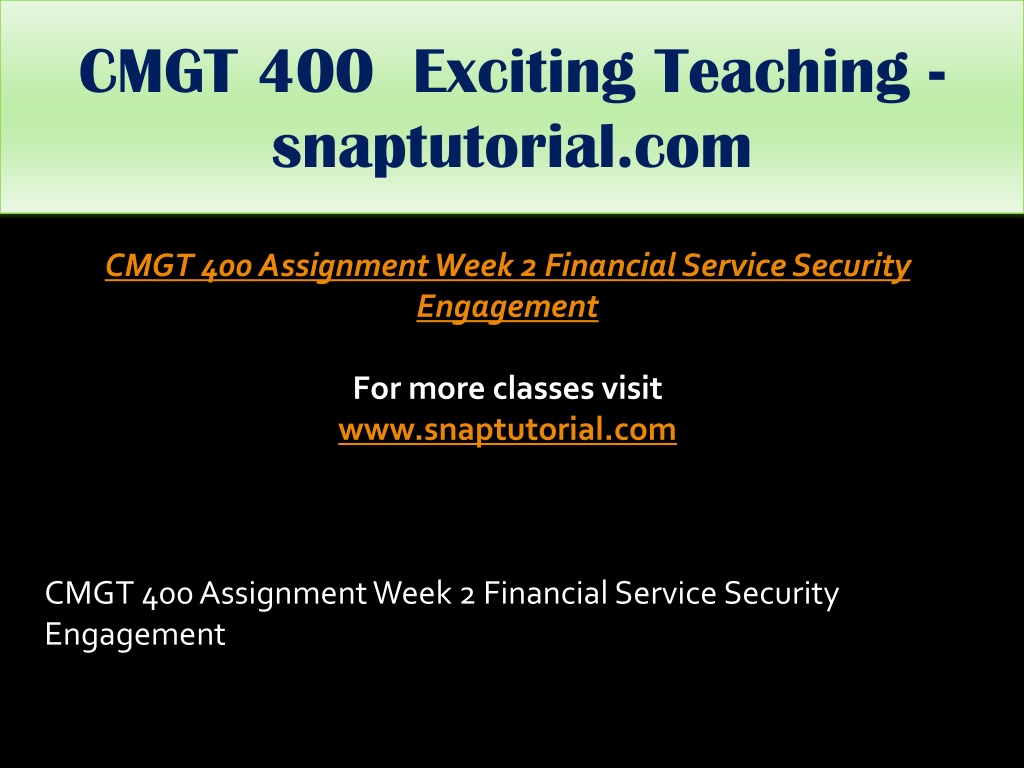 CMGT 400 Exciting Teaching - snaptutorial.com

CMGT 400 Assignment Week 2 Financial Service Security Engagement

For more classes visit
www.snaptutorial.com

CMGT 400 Assignment Week 2 Financial Service Security Engagement